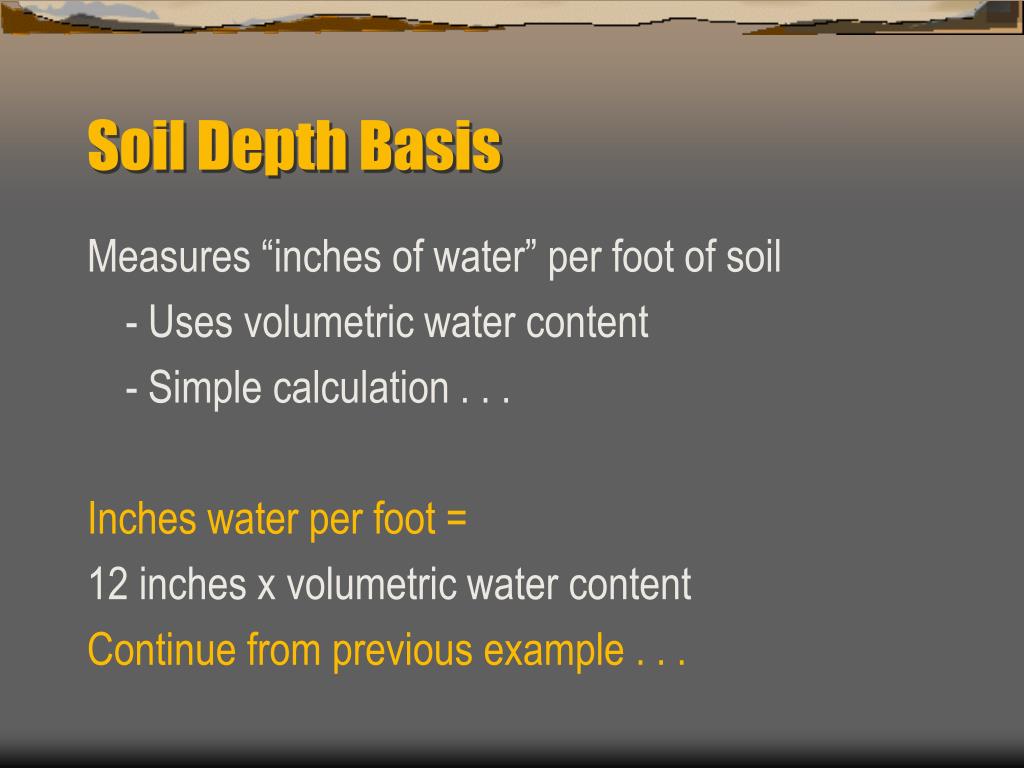 Soil Depth Basis

Measures “inches of water” per foot of soil
- Uses volumetric water content
- Simple calculation . . .

Inches water per foot =
12 inches x volumetric water content
Continue from previous example . . .